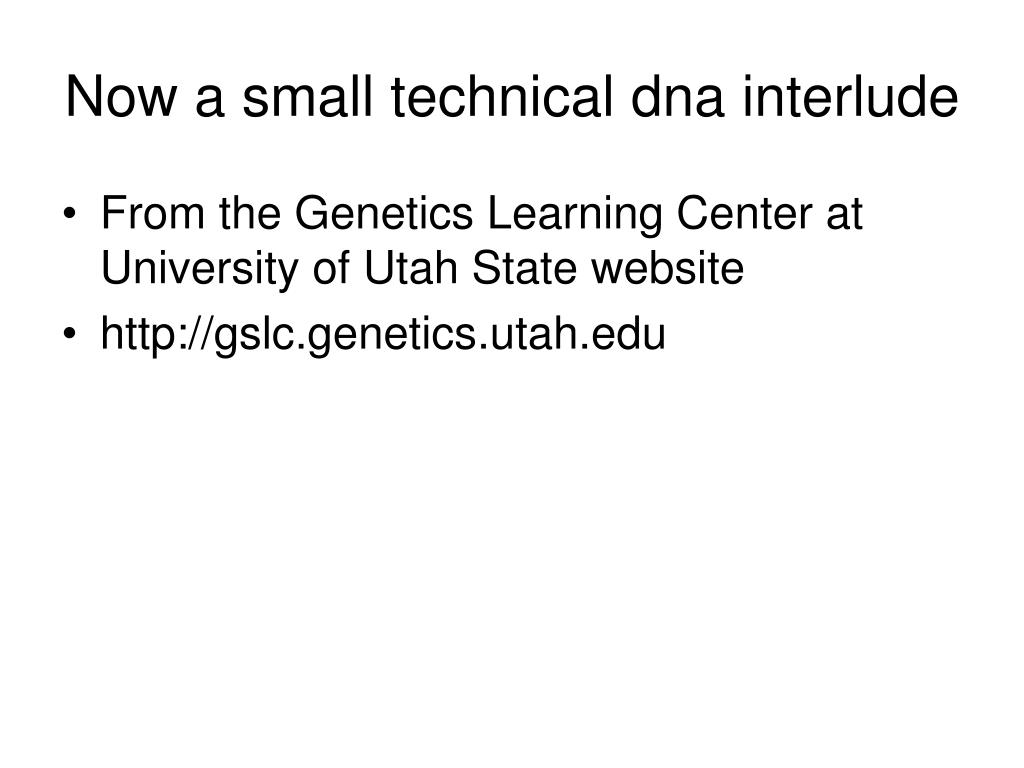 Now a small technical dna interlude

• From the Genetics Learning Center at University of Utah State website
• http://gslc.genetics.utah.edu